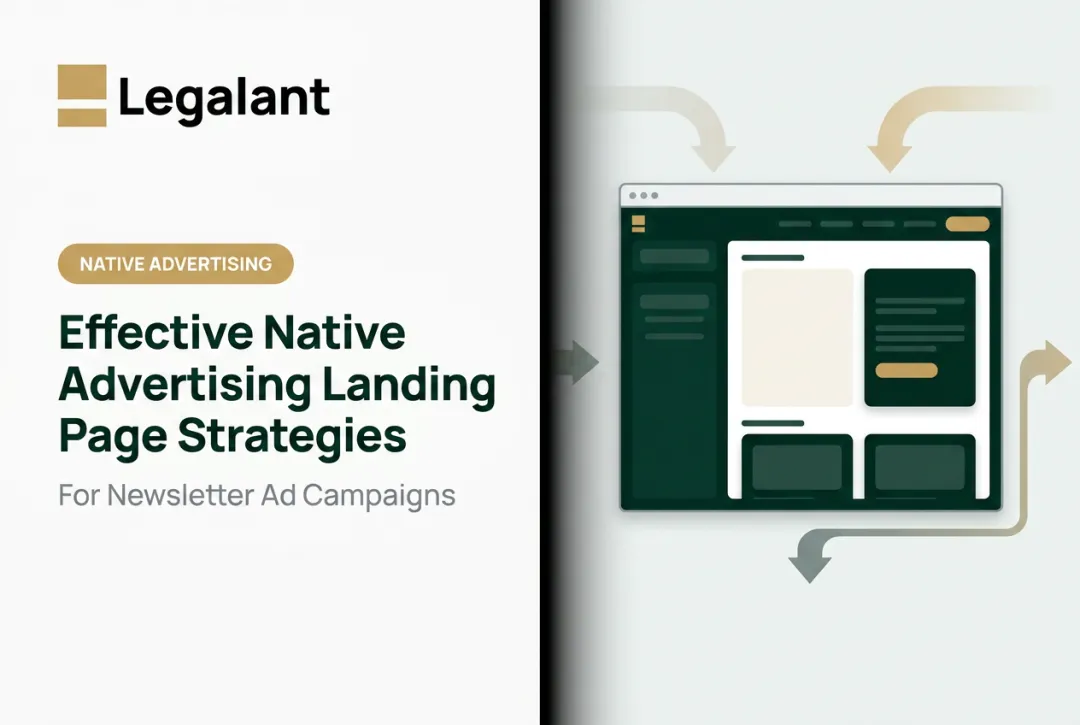 Legalant

NATIVE ADVERTISING

Effective Native Advertising Landing Page Strategies

For Newsletter Ad Campaigns